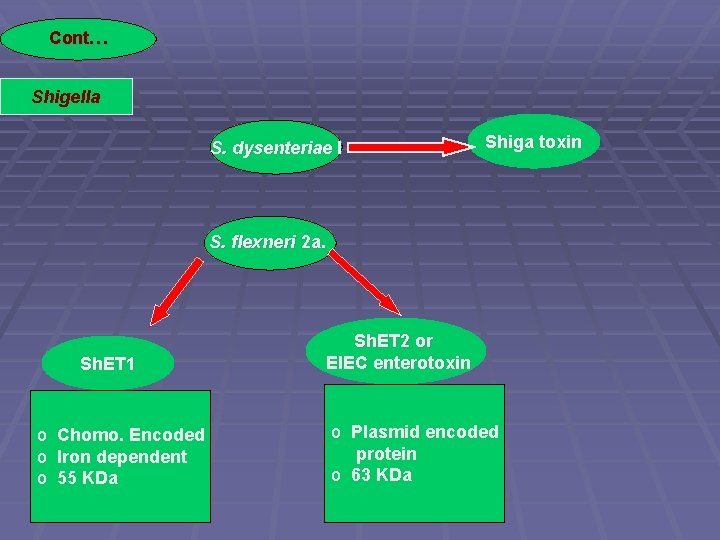 Cont…

Shigella

S. dysenteriae I

Shiga toxin

S. flexneri 2a.

ShET1

ShET2 or EIEC enterotoxin

o Chomo. Encoded
o Iron dependent
o 55 KDa

o Plasmid encoded protein
o 63 KDa